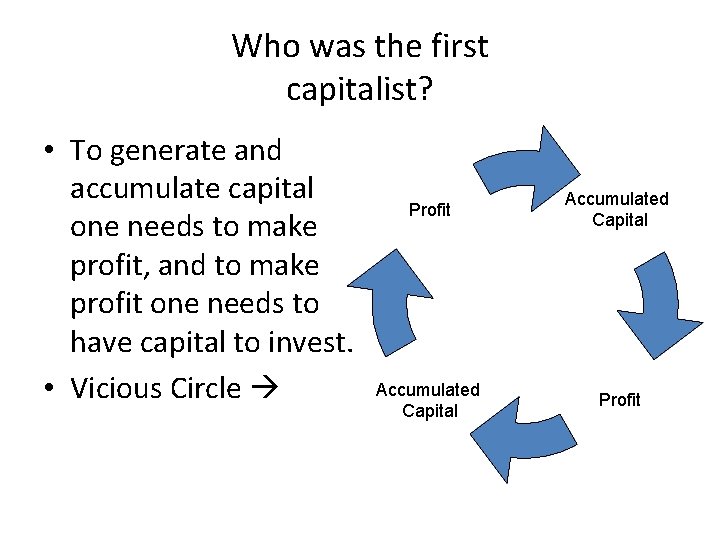 Who was the first capitalist?

• To generate and accumulate capital one needs to make profit, and to make profit one needs to have capital to invest.
• Vicious Circle →

Profit
Accumulated Capital
Profit
Accumulated Capital